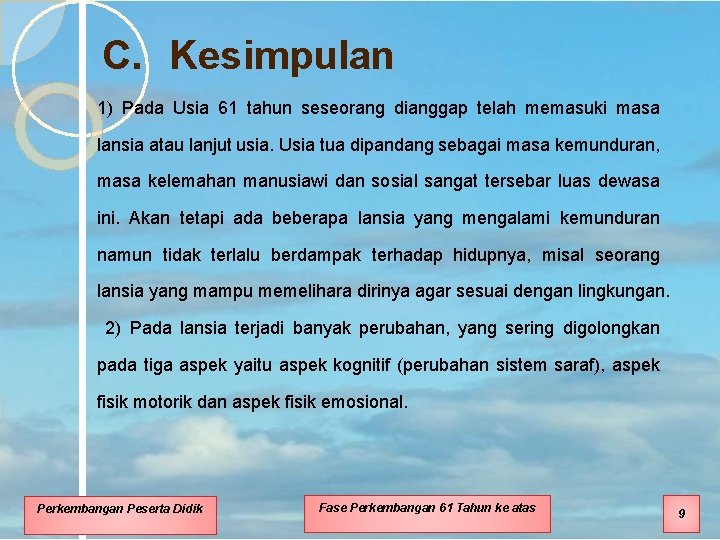 C. Kesimpulan

1) Pada Usia 61 tahun seseorang dianggap telah memasuki masa lansia atau lanjut usia. Usia tua dipandang sebagai masa kemunduran, masa kelemahan manusiawi dan sosial sangat tersebar luas dewasa ini. Akan tetapi ada beberapa lansia yang mengalami kemunduran namun tidak terlalu berdampak terhadap hidupnya, misal seorang lansia yang mampu memelihara dirinya agar sesuai dengan lingkungan.

2) Pada lansia terjadi banyak perubahan, yang sering digolongkan pada tiga aspek yaitu aspek kognitif (perubahan sistem saraf), aspek fisik motorik dan aspek fisik emosional.

Perkembangan Peserta Didik

Fase Perkembangan 61 Tahun ke atas

9